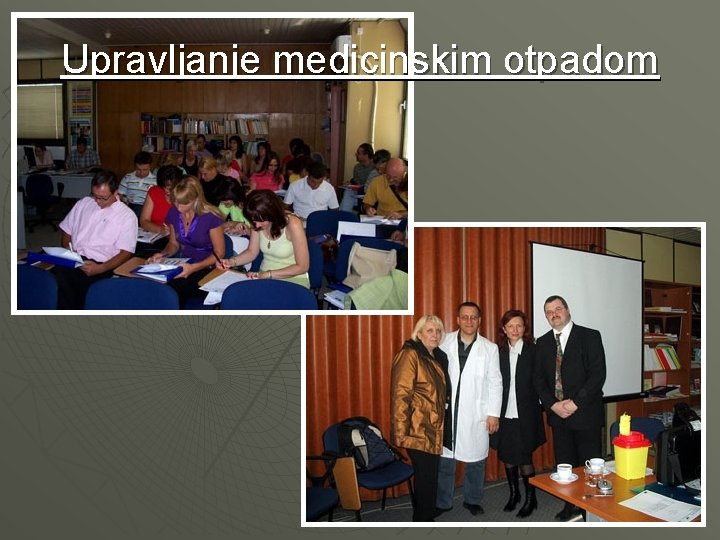 Upravljanje medicinskim otpadom